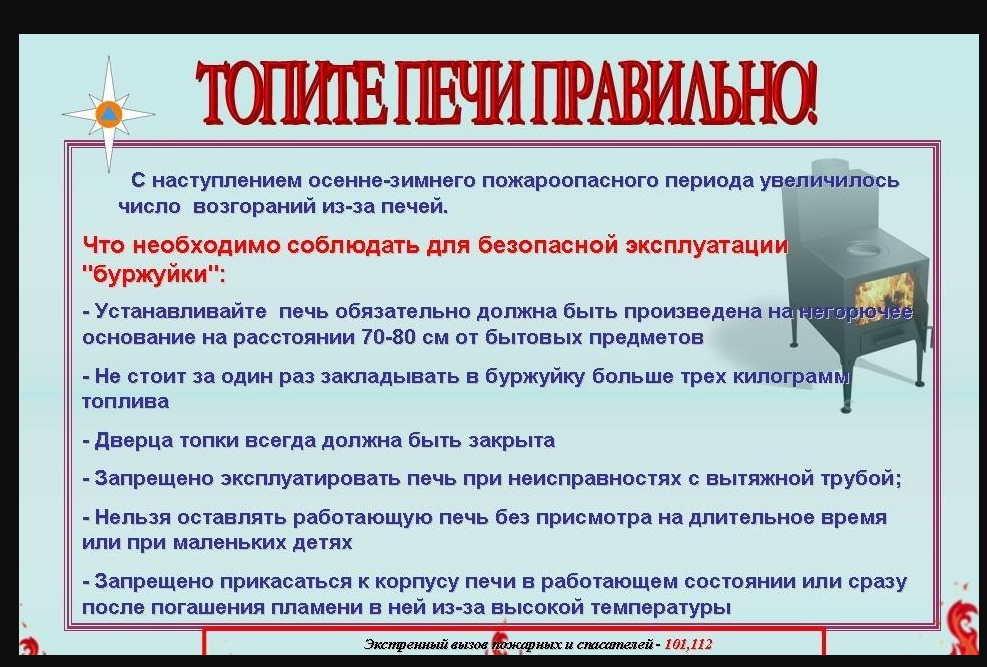 ТОПИТЕ ПЕЧИ ПРАВИЛЬНО!

С наступлением осенне-зимнего пожароопасного периода увеличилось число возгораний из-за печей.

Что необходимо соблюдать для безопасной эксплуатации "буржуйки":

- Устанавливайте печь обязательно должна быть произведена на негорючее основание на расстоянии 70-80 см от бытовых предметов

- Не стоит за один раз закладывать в буржуйку больше трех килограмм топлива

- Дверца топки всегда должна быть закрыта

- Запрещено эксплуатировать печь при неисправностях с вытяжной трубой;

- Нельзя оставлять работающую печь без присмотра на длительное время или при маленьких детях

- Запрещено прикасаться к корпусу печи в работающем состоянии или сразу после погашения пламени в ней из-за высокой температуры

Экстренный вызов пожарных и спасателей - 101,112